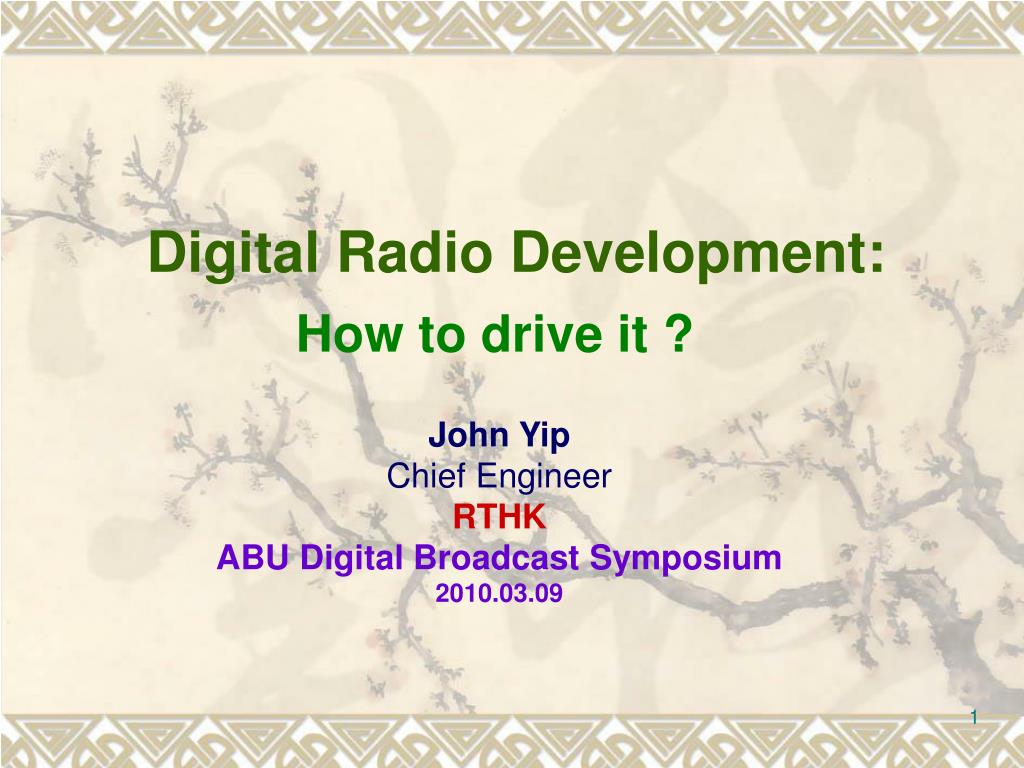 Digital Radio Development:
How to drive it ?

John Yip
Chief Engineer
RTHK
ABU Digital Broadcast Symposium
2010.03.09

1